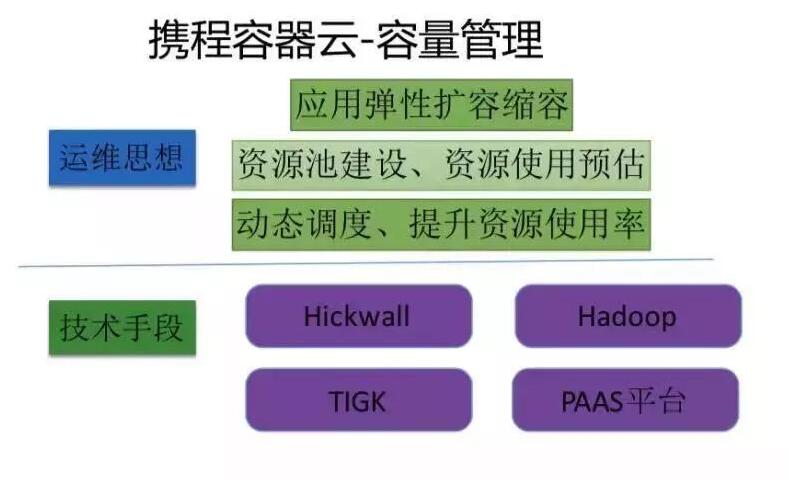 携程容器云-容量管理

运维思想

应用弹性扩容缩容

资源池建设、资源使用预估

动态调度、提升资源使用率

技术手段

Hickwall

Hadoop

TIGK

PAAS平台